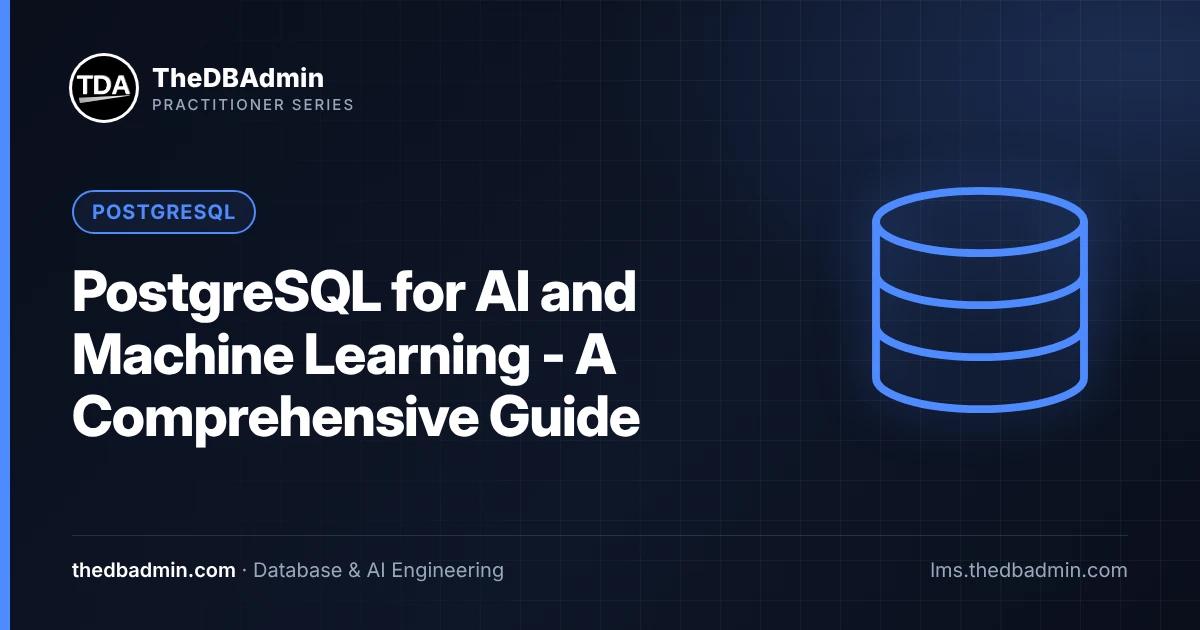 TDA

TheDBAdmin
PRACTITIONER SERIES

POSTGRESQL

PostgreSQL for AI and Machine Learning - A Comprehensive Guide

thedbadmin.com · Database & AI Engineering

lms.thedbadmin.com